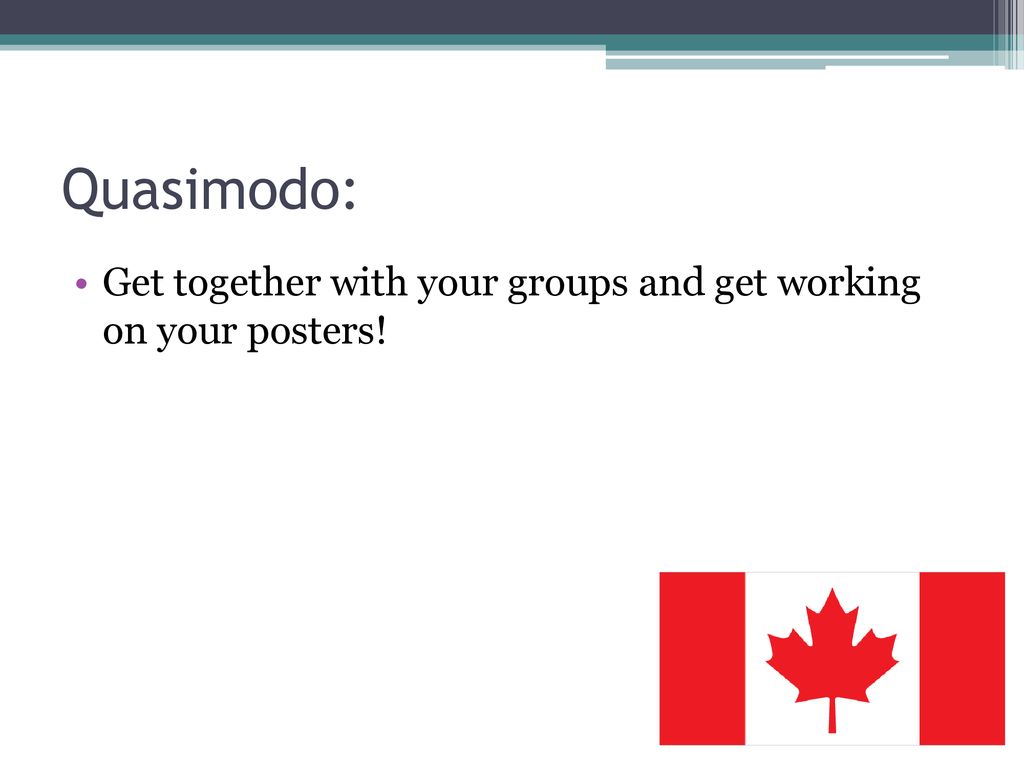 Quasimodo:

• Get together with your groups and get working on your posters!